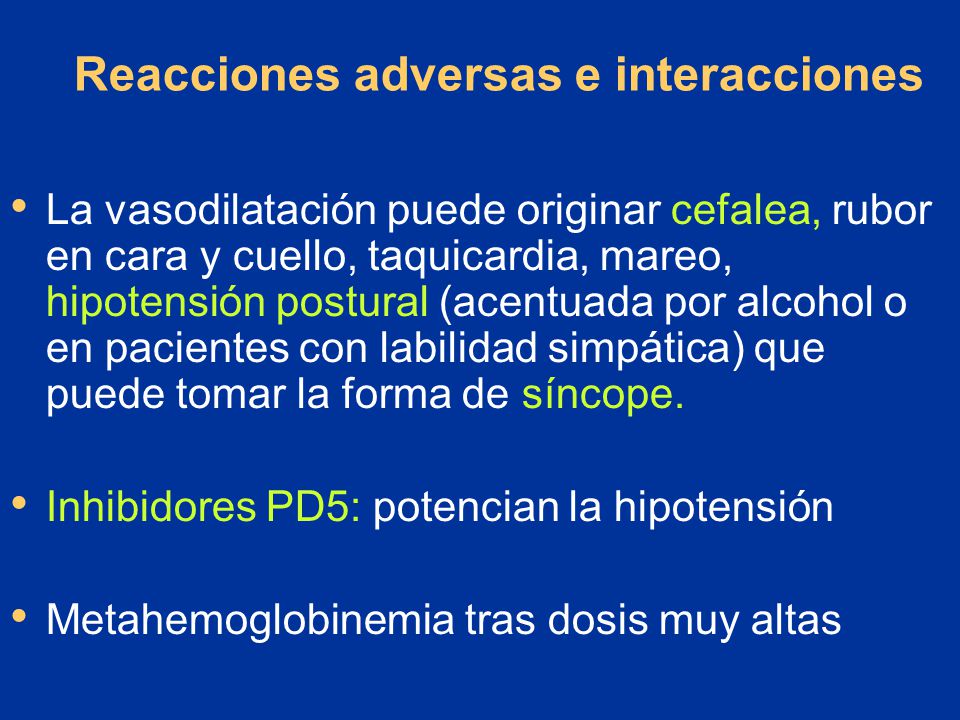 Reacciones adversas e interacciones

• La vasodilatación puede originar cefalea, rubor en cara y cuello, taquicardia, mareo, hipotensión postural (acentuada por alcohol o en pacientes con labilidad simpática) que puede tomar la forma de síncope.

• Inhibidores PD5: potencian la hipotensión

• Metahemoglobinemia tras dosis muy altas